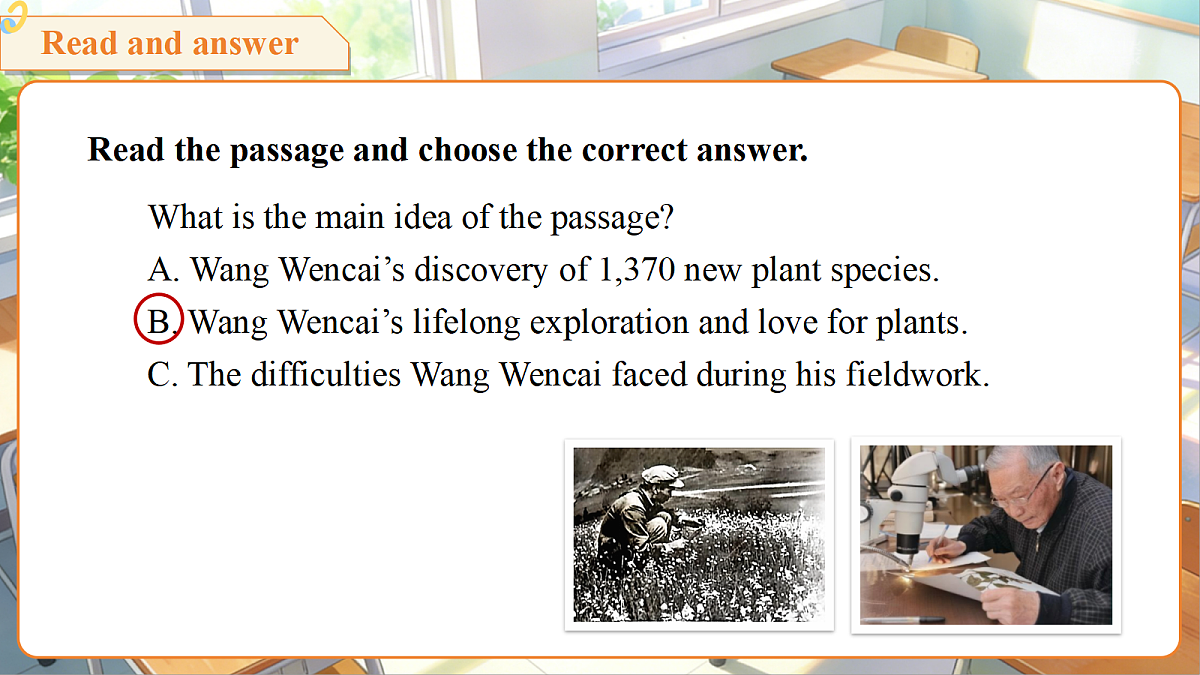 Read and answer

Read the passage and choose the correct answer.

What is the main idea of the passage?
A. Wang Wencai’s discovery of 1,370 new plant species.
B. Wang Wencai’s lifelong exploration and love for plants.
C. The difficulties Wang Wencai faced during his fieldwork.